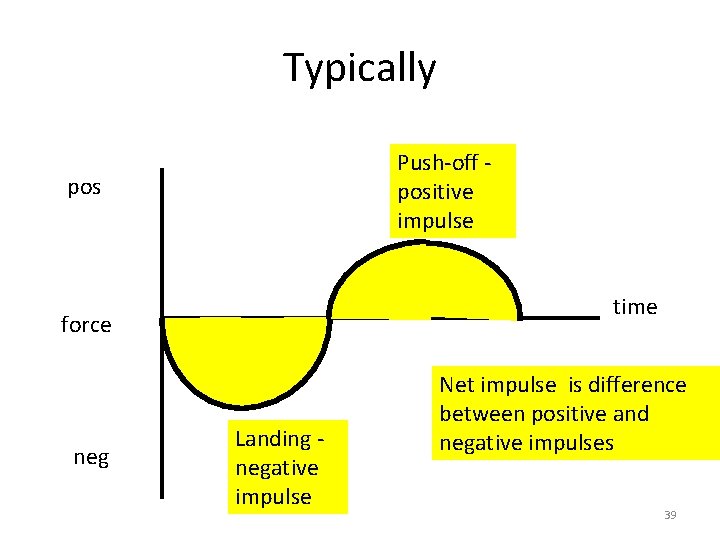 Typically

pos

force

neg

Push-off - positive impulse

time

Landing - negative impulse

Net impulse is difference between positive and negative impulses

39